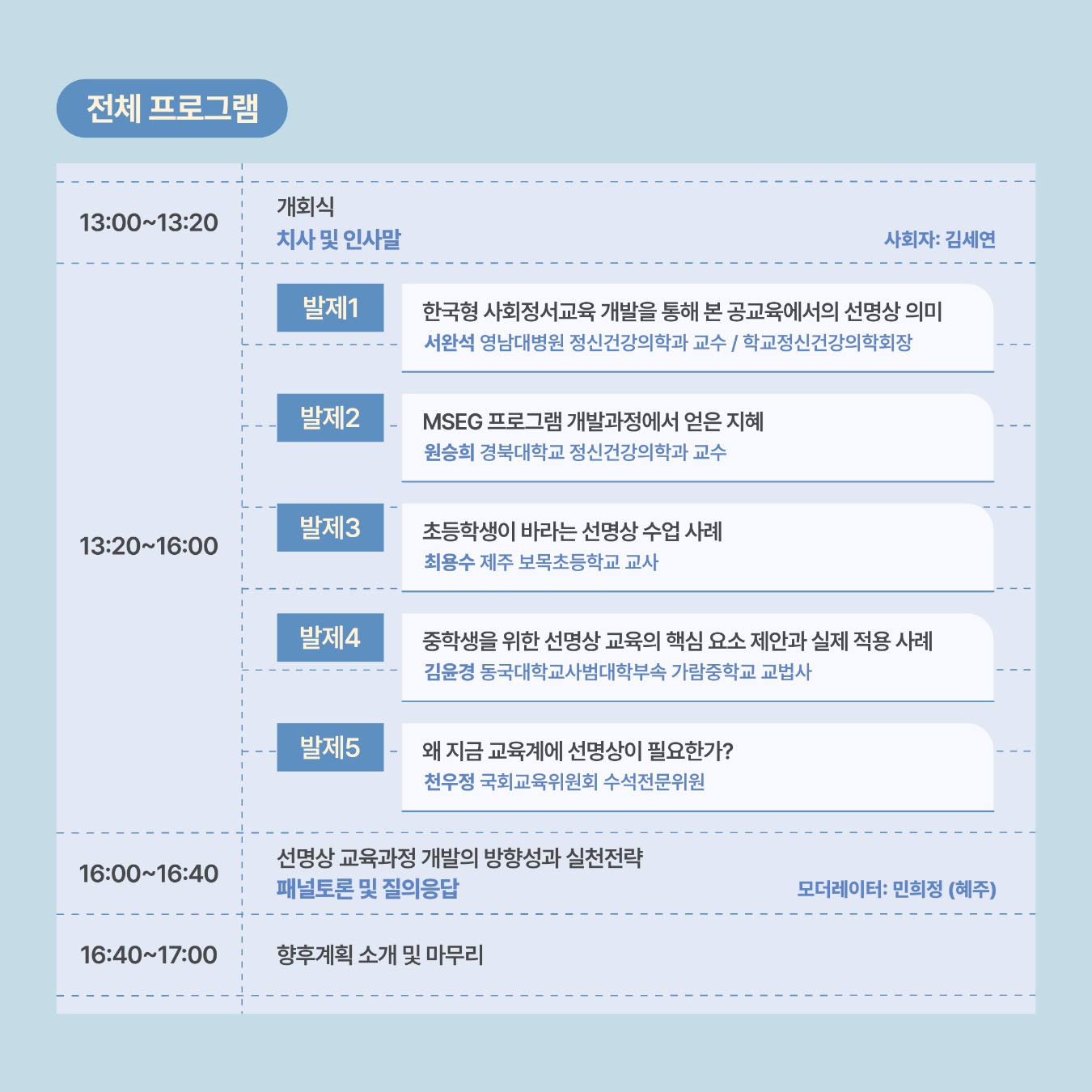 전체 프로그램

13:00~13:20

개회식
치사 및 인사말
사회자: 김세연

13:20~16:00

발제1
한국형 사회정서교육 개발을 통해 본 공교육에서의 선명상 의미
서완석 영남대병원 정신건강의학과 교수 / 학교정신건강의학회장

발제2
MSEG 프로그램 개발과정에서 얻은 지혜
원승희 경북대학교 정신건강의학과 교수

발제3
초등학생이 바라는 선명상 수업 사례
최용수 제주 보목초등학교 교사

발제4
중학생을 위한 선명상 교육의 핵심 요소 제안과 실제 적용 사례
김윤경 동국대학교사범대학부속 가람중학교 교법사

발제5
왜 지금 교육계에 선명상이 필요한가?
천우정 국회교육위원회 수석전문위원

16:00~16:40

선명상 교육과정 개발의 방향성과 실천전략
패널토론 및 질의응답
모더레이터: 민희정 (혜주)

16:40~17:00

향후계획 소개 및 마무리